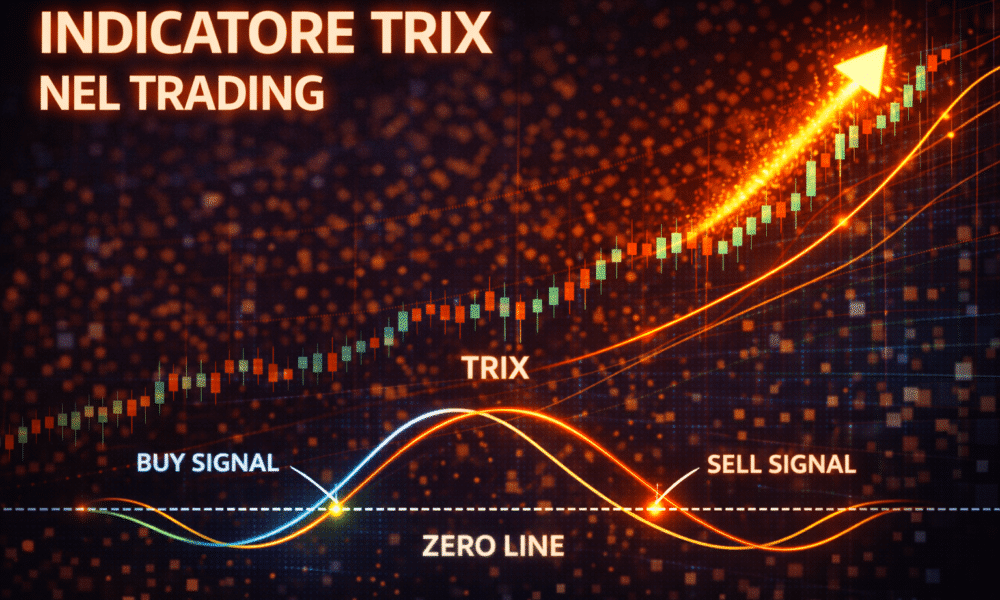 INDICATORE TRIX
NEL TRADING

TRIX

BUY SIGNAL

SELL SIGNAL

ZERO LINE